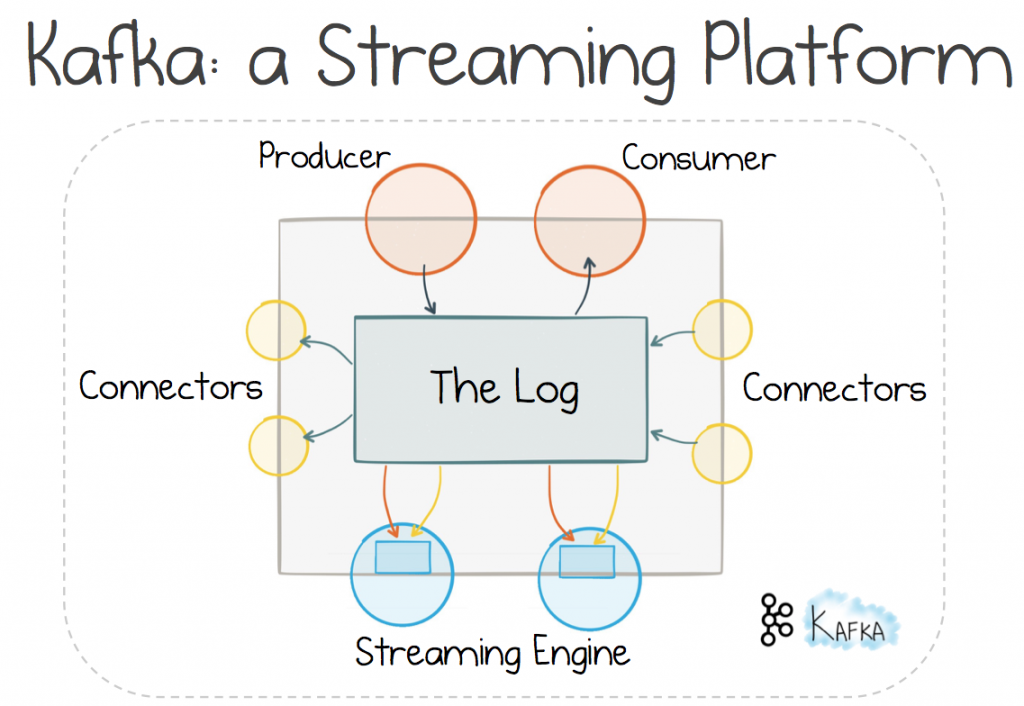 Kafka: a Streaming Platform

Producer

Consumer

Connectors

The Log

Connectors

Streaming Engine

KAFKA